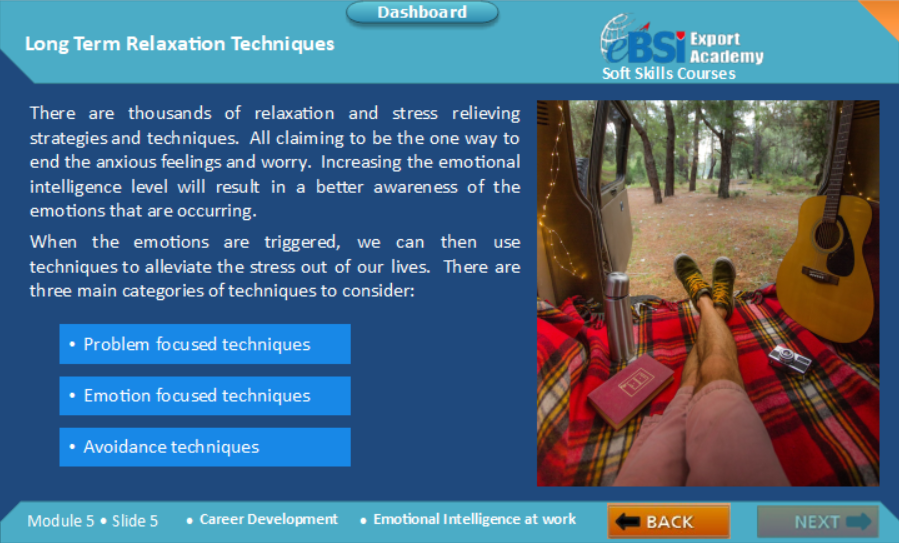 Dashboard

Long Term Relaxation Techniques

eBSI Export Academy
Soft Skills Courses

There are thousands of relaxation and stress relieving strategies and techniques. All claiming to be the one way to end the anxious feelings and worry. Increasing the emotional intelligence level will result in a better awareness of the emotions that are occurring.

When the emotions are triggered, we can then use techniques to alleviate the stress out of our lives. There are three main categories of techniques to consider:

• Problem focused techniques

• Emotion focused techniques

• Avoidance techniques

Module 5 • Slide 5 • Career Development • Emotional Intelligence at work

BACK

NEXT